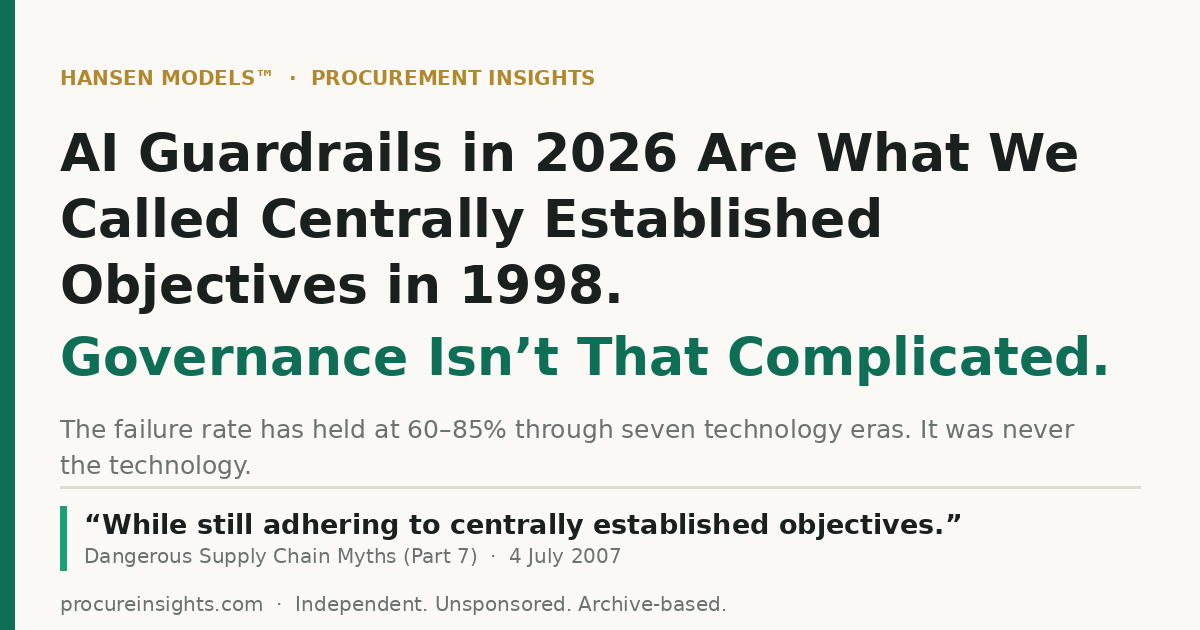 HANSEN MODELS™ · PROCUREMENT INSIGHTS

AI Guardrails in 2026 Are What We Called Centrally Established Objectives in 1998.

Governance Isn’t That Complicated.

The failure rate has held at 60–85% through seven technology eras. It was never the technology.

“While still adhering to centrally established objectives.”
Dangerous Supply Chain Myths (Part 7) · 4 July 2007

procureinsights.com · Independent. Unsponsored. Archive-based.